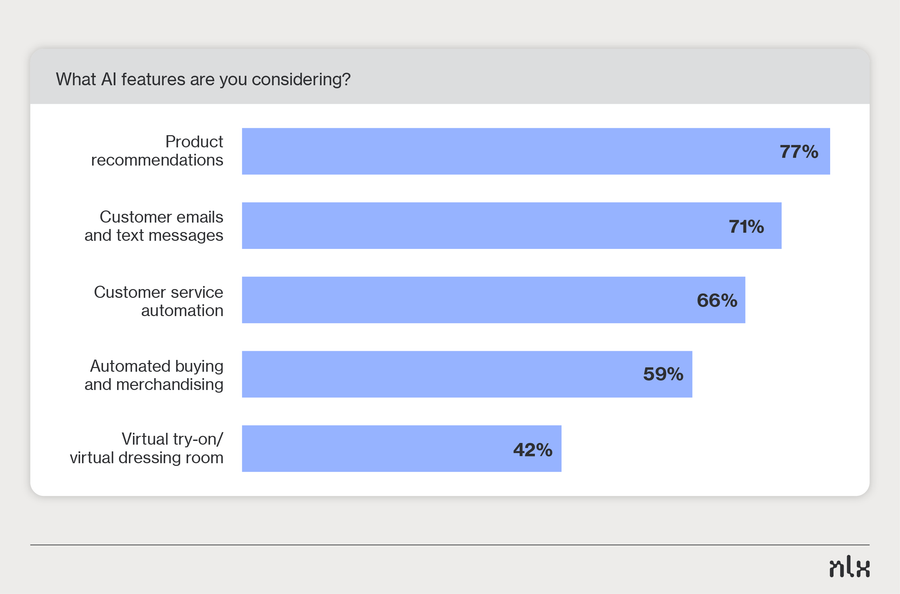 What AI features are you considering?

Product recommendations 77%

Customer emails and text messages 71%

Customer service automation 66%

Automated buying and merchandising 59%

Virtual try-on/ virtual dressing room 42%

nlx